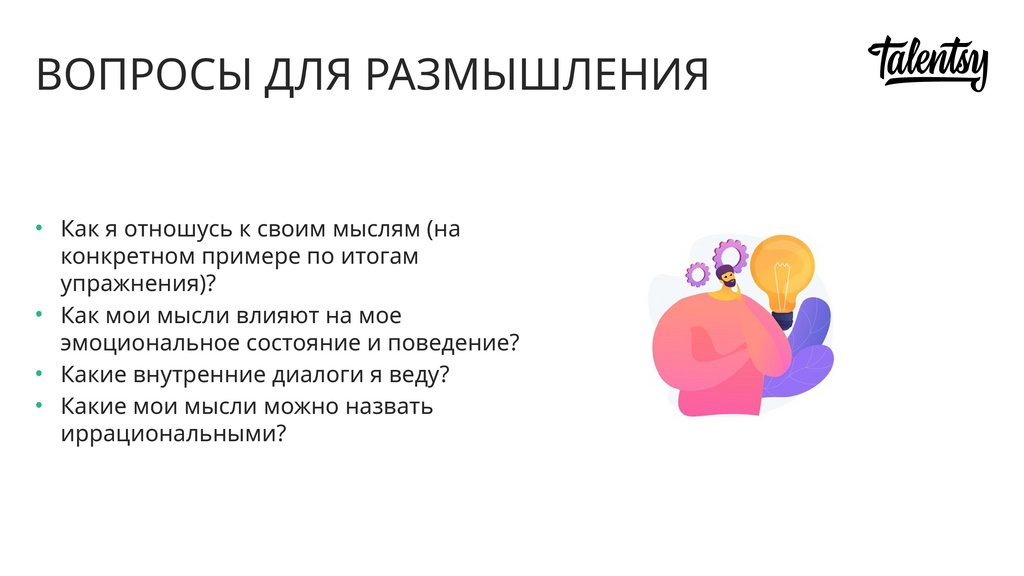 ВОПРОСЫ ДЛЯ РАЗМЫШЛЕНИЯ

talentsy

• Как я отношусь к своим мыслям (на конкретном примере по итогам упражнения)?
• Как мои мысли влияют на мое эмоциональное состояние и поведение?
• Какие внутренние диалоги я веду?
• Какие мои мысли можно назвать иррациональными?